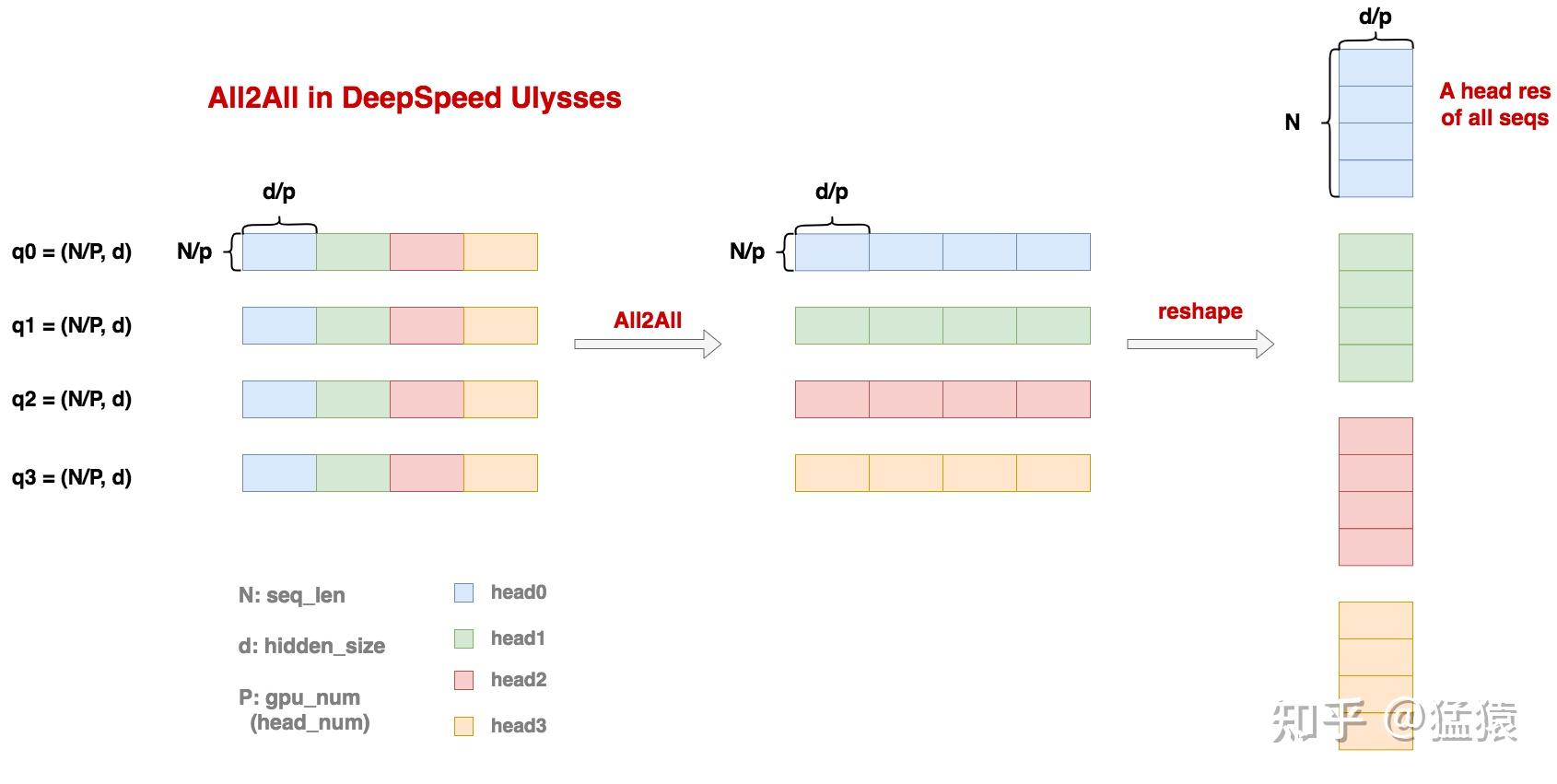 All2All in DeepSpeed Ulysses

d/p

q0 = (N/P, d)

N/p

q1 = (N/P, d)

q2 = (N/P, d)

q3 = (N/P, d)

All2All

d/p

N/p

reshape

d/p

N

A head res of all seqs

N: seq_len

d: hidden_size

P: gpu_num (head_num)

head0

head1

head2

head3

知乎 @猛猿